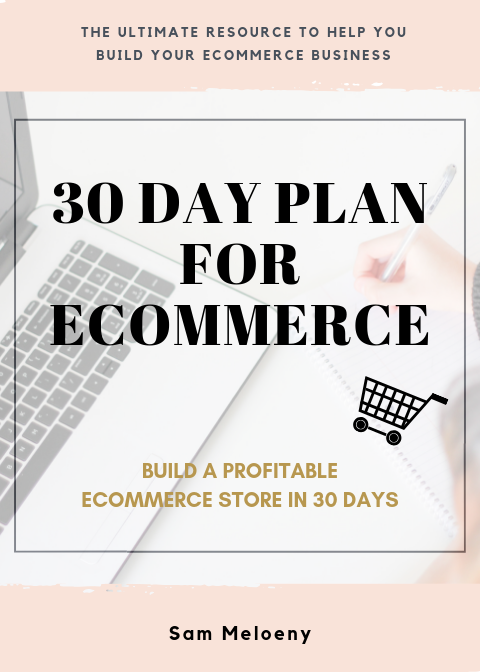 THE ULTIMATE RESOURCE TO HELP YOU BUILD YOUR ECOMMERCE BUSINESS

30 DAY PLAN FOR ECOMMERCE

BUILD A PROFITABLE ECOMMERCE STORE IN 30 DAYS

Sam Meloeny